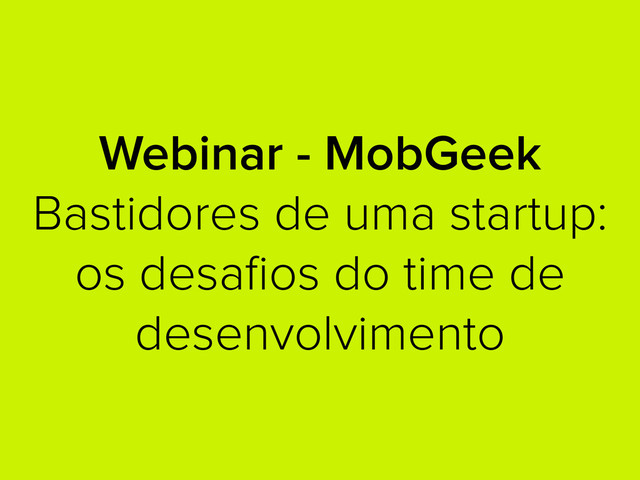 Webinar - MobGeek
Bastidores de uma startup: os desafios do time de desenvolvimento